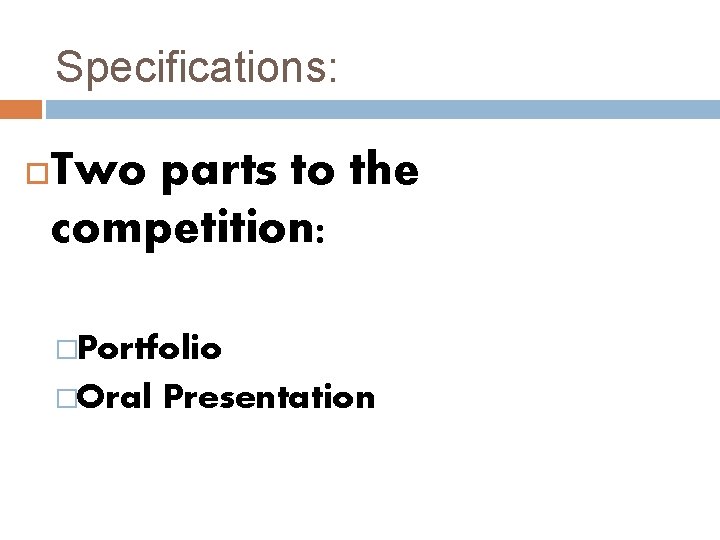 Specifications:

Two parts to the competition:

Portfolio
Oral Presentation